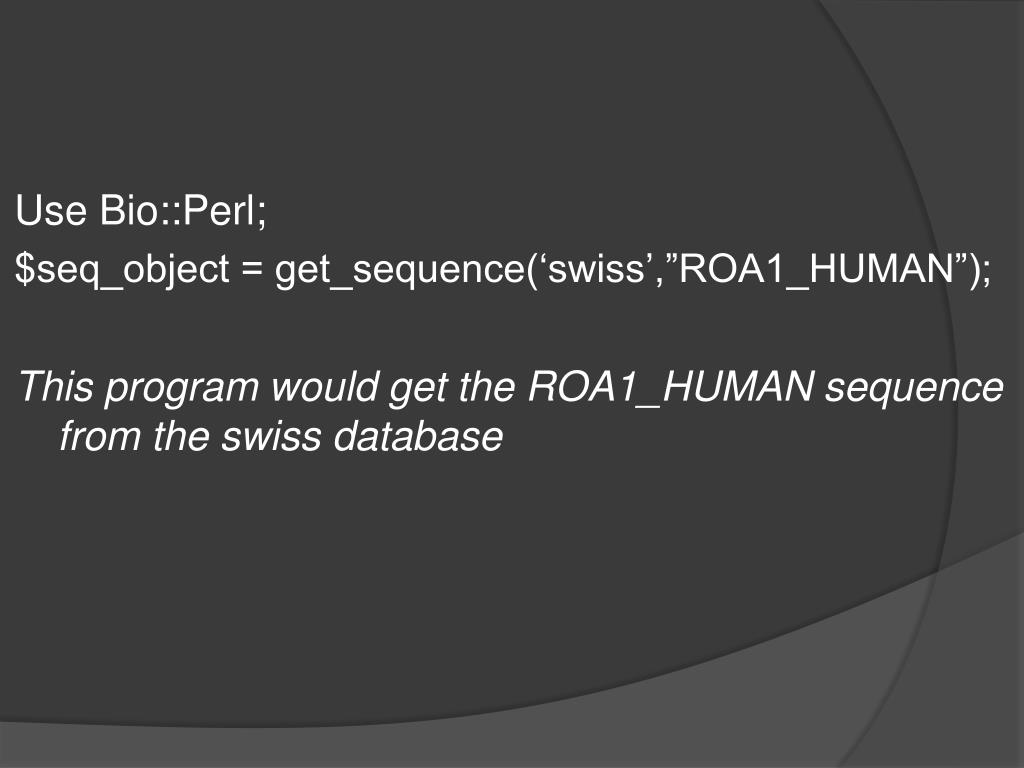 Use Bio::Perl;
$seq_object = get_sequence(‘swiss’,”ROA1_HUMAN”);

This program would get the ROA1_HUMAN sequence from the swiss database